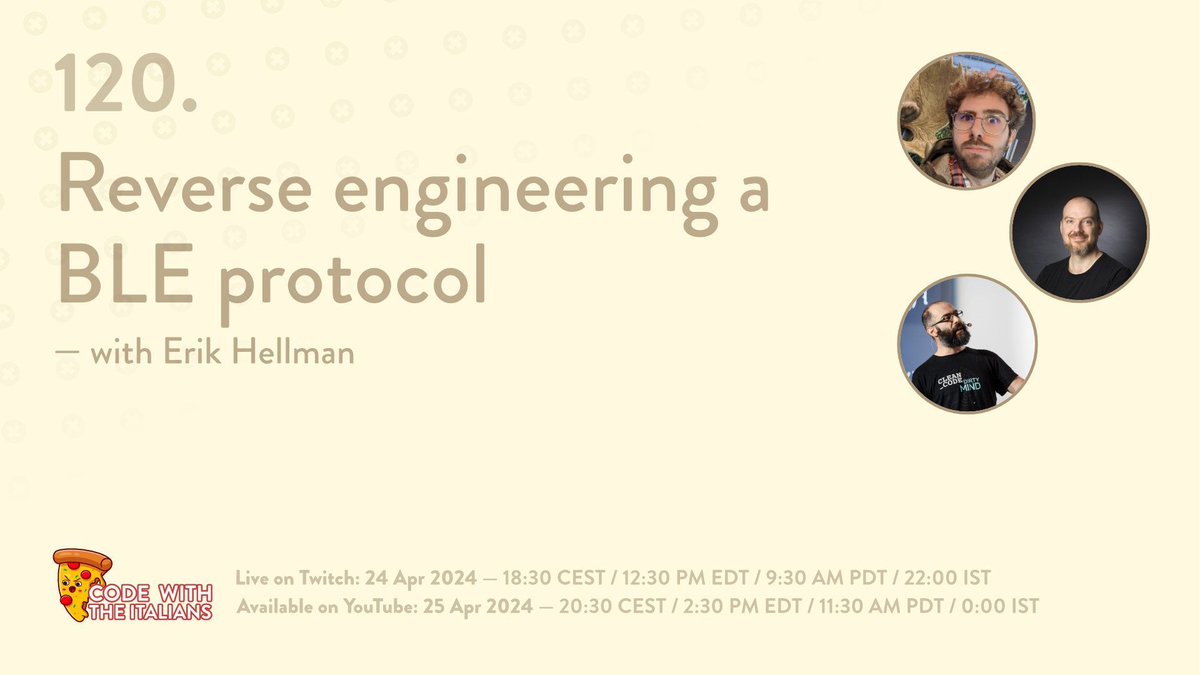 120.
Reverse engineering a BLE protocol
— with Erik Hellman

CLEAN CODE DIRTY MIND

CODE WITH THE ITALIANS

Live on Twitch: 24 Apr 2024 — 18:30 CEST / 12:30 PM EDT / 9:30 AM PDT / 22:00 IST
Available on YouTube: 25 Apr 2024 — 20:30 CEST / 2:30 PM EDT / 11:30 AM PDT / 0:00 IST